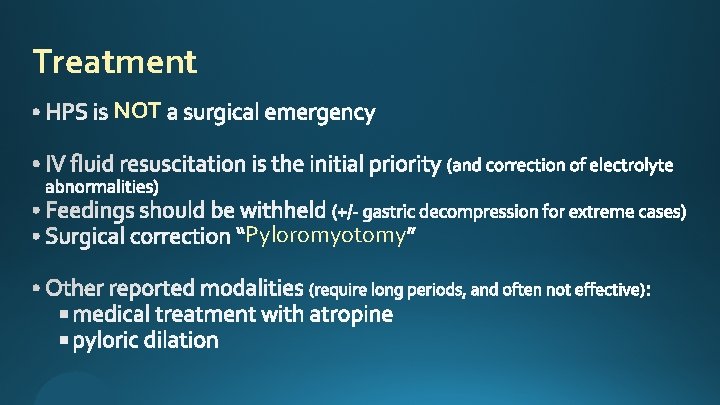 Treatment

▪ HPS is NOT a surgical emergency

▪ IV fluid resuscitation is the initial priority (and correction of electrolyte abnormalities)
▪ Feedings should be withheld (+/- gastric decompression for extreme cases)
▪ Surgical correction "Pyloromyotomy"

▪ Other reported modalities (require long periods, and often not effective):
▪ medical treatment with atropine
▪ pyloric dilation